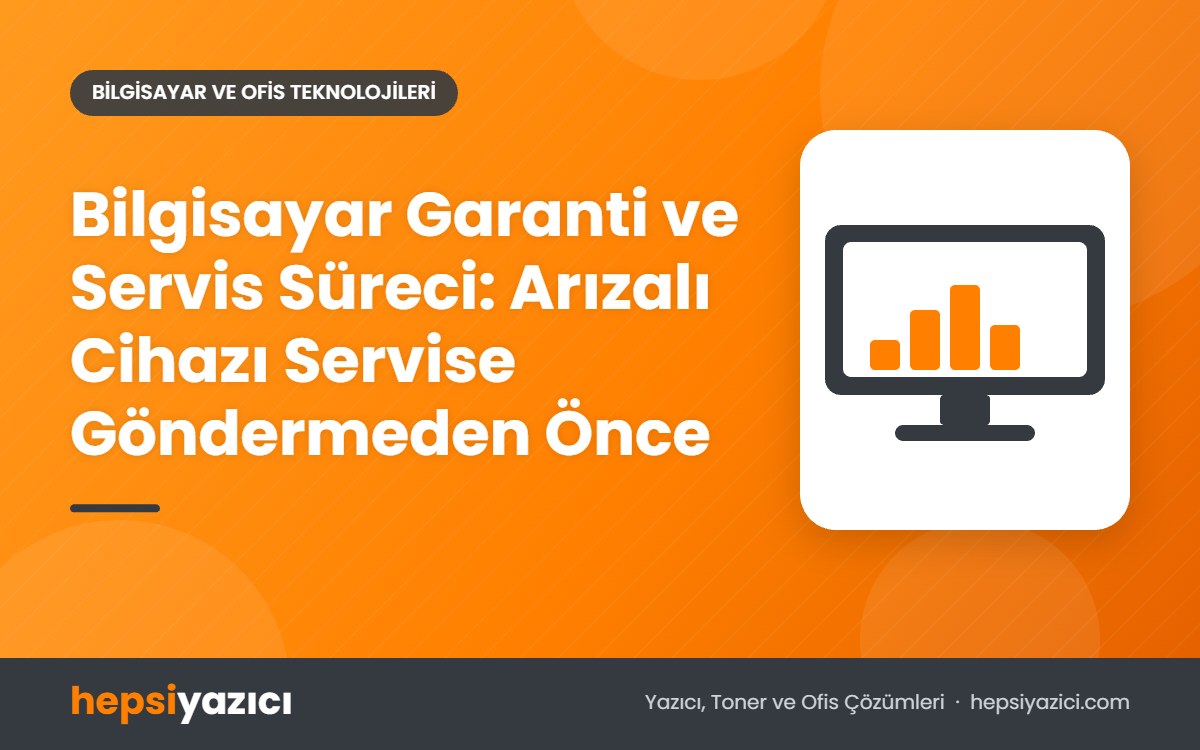 BİLGİSAYAR VE OFİS TEKNOLOJİLERİ

Bilgisayar Garanti ve Servis Süreci: Arızalı Cihazı Servise Göndermeden Önce

hepsiyazıcı

Yazıcı, Toner ve Ofis Çözümleri · hepsiyazici.com